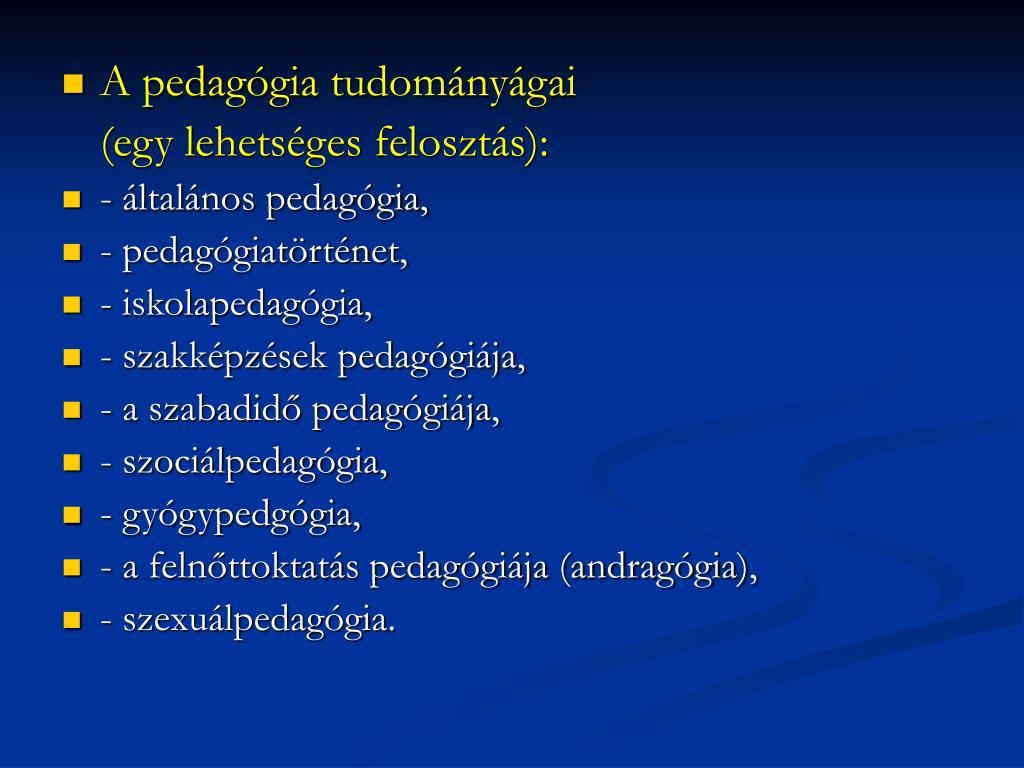 A pedagógia tudományágai
(egy lehetséges felosztás):

- általános pedagógia,
- pedagógiatörténet,
- iskolapedagógia,
- szakképzések pedagógiája,
- a szabadidő pedagógiája,
- szociálpedagógia,
- gyógypedgógia,
- a felnőttoktatás pedagógiája (andragógia),
- szexuálpedagógia.